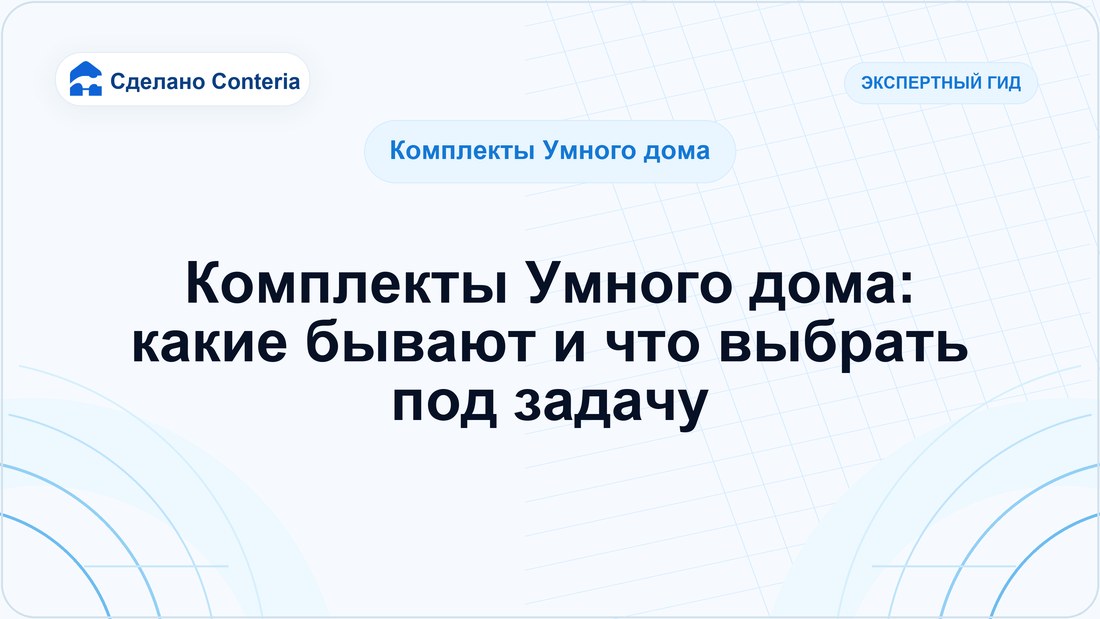 Сделано Conteria

ЭКСПЕРТНЫЙ ГИД

Комплекты Умного дома

Комплекты Умного дома: какие бывают и что выбрать под задачу